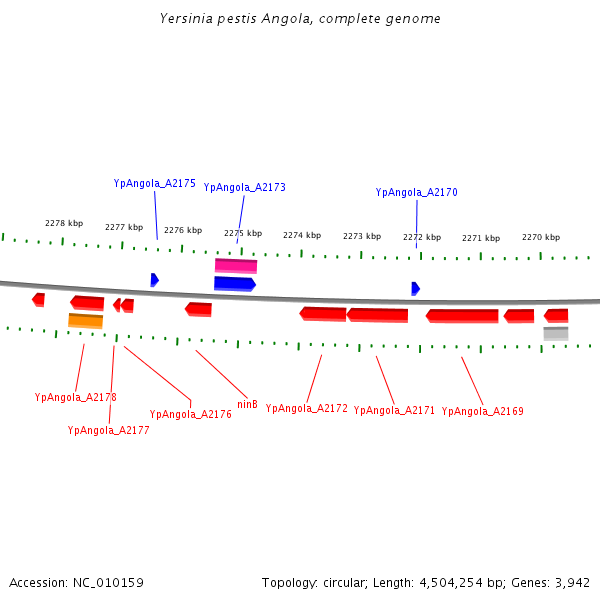 Yersinia pestis Angola, complete genome

YpAngola_A2175
YpAngola_A2173
YpAngola_A2170

2278 kbp
2277 kbp
2276 kbp
2275 kbp
2274 kbp
2273 kbp
2272 kbp
2271 kbp
2270 kbp

YpAngola_A2178
YpAngola_A2177
YpAngola_A2176
ninB
YpAngola_A2172
YpAngola_A2171
YpAngola_A2169

Accession: NC_010159

Topology: circular; Length: 4,504,254 bp; Genes: 3,942